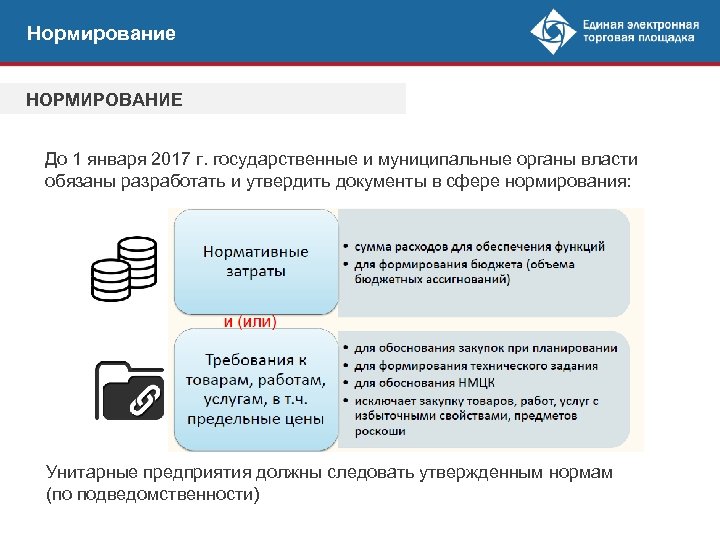 Нормирование

Единая электронная торговая площадка

НОРМИРОВАНИЕ

До 1 января 2017 г. государственные и муниципальные органы власти обязаны разработать и утвердить документы в сфере нормирования:

Нормативные затраты

• сумма расходов для обеспечения функций
• для формирования бюджета (объема бюджетных ассигнований)

и (или)

Требования к товарам, работам, услугам, в т.ч. предельные цены

• для обоснования закупок при планировании
• для формирования технического задания
• для обоснования НМЦК
• исключает закупку товаров, работ, услуг с избыточными свойствами, предметов роскоши

Унитарные предприятия должны следовать утвержденным нормам (по подведомственности)